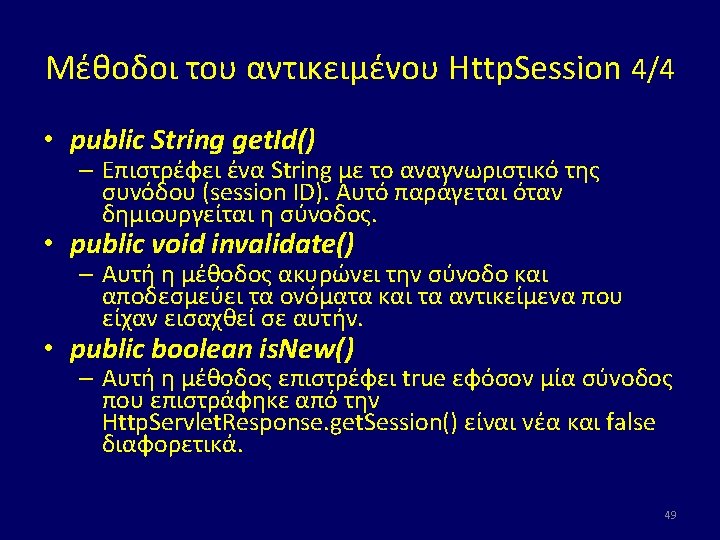 Μέθοδοι του αντικειμένου HttpSession 4/4

• public String getId()
– Επιστρέφει ένα String με το αναγνωριστικό της συνόδου (session ID). Αυτό παράγεται όταν δημιουργείται η σύνοδος.

• public void invalidate()
– Αυτή η μέθοδος ακυρώνει την σύνοδο και αποδεσμεύει τα ονόματα και τα αντικείμενα που είχαν εισαχθεί σε αυτήν.

• public boolean isNew()
– Αυτή η μέθοδος επιστρέφει true εφόσον μία σύνοδος που επιστράφηκε από την HttpServletResponse.getSession() είναι νέα και false διαφορετικά.

49